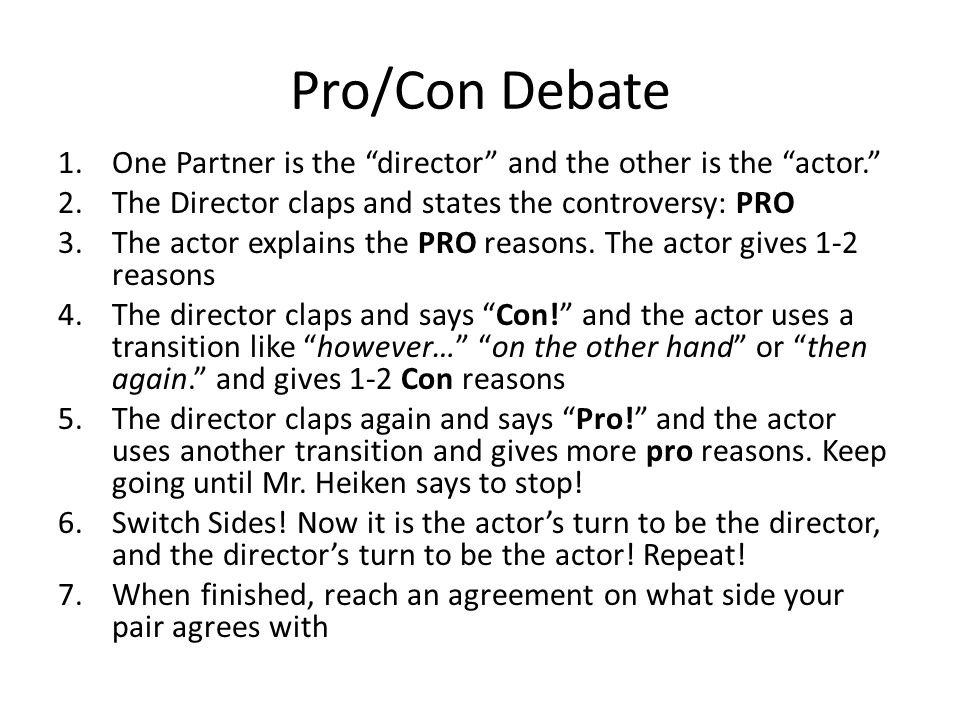 Pro/Con Debate

1. One Partner is the “director” and the other is the “actor.”
2. The Director claps and states the controversy: PRO
3. The actor explains the PRO reasons. The actor gives 1-2 reasons
4. The director claps and says “Con!” and the actor uses a transition like “however…” “on the other hand” or “then again.” and gives 1-2 Con reasons
5. The director claps again and says “Pro!” and the actor uses another transition and gives more pro reasons. Keep going until Mr. Heiken says to stop!
6. Switch Sides! Now it is the actor’s turn to be the director, and the director’s turn to be the actor! Repeat!
7. When finished, reach an agreement on what side your pair agrees with